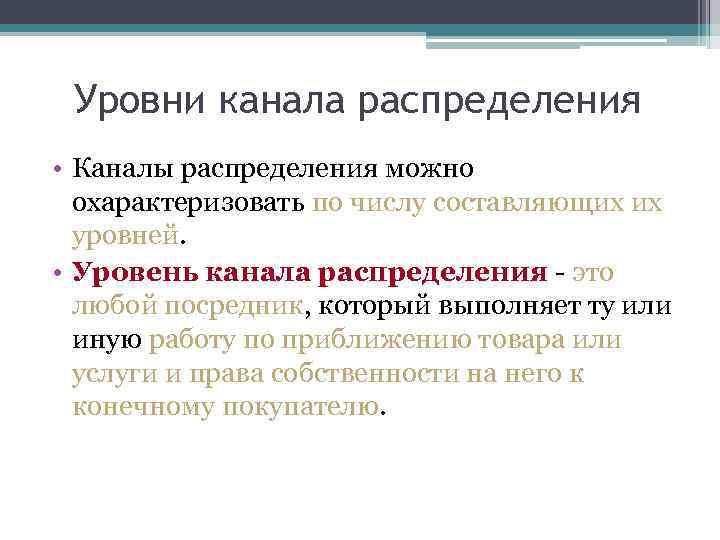 Уровни канала распределения

• Каналы распределения можно охарактеризовать по числу составляющих их уровней.

• Уровень канала распределения - это любой посредник, который выполняет ту или иную работу по приближению товара или услуги и права собственности на него к конечному покупателю.